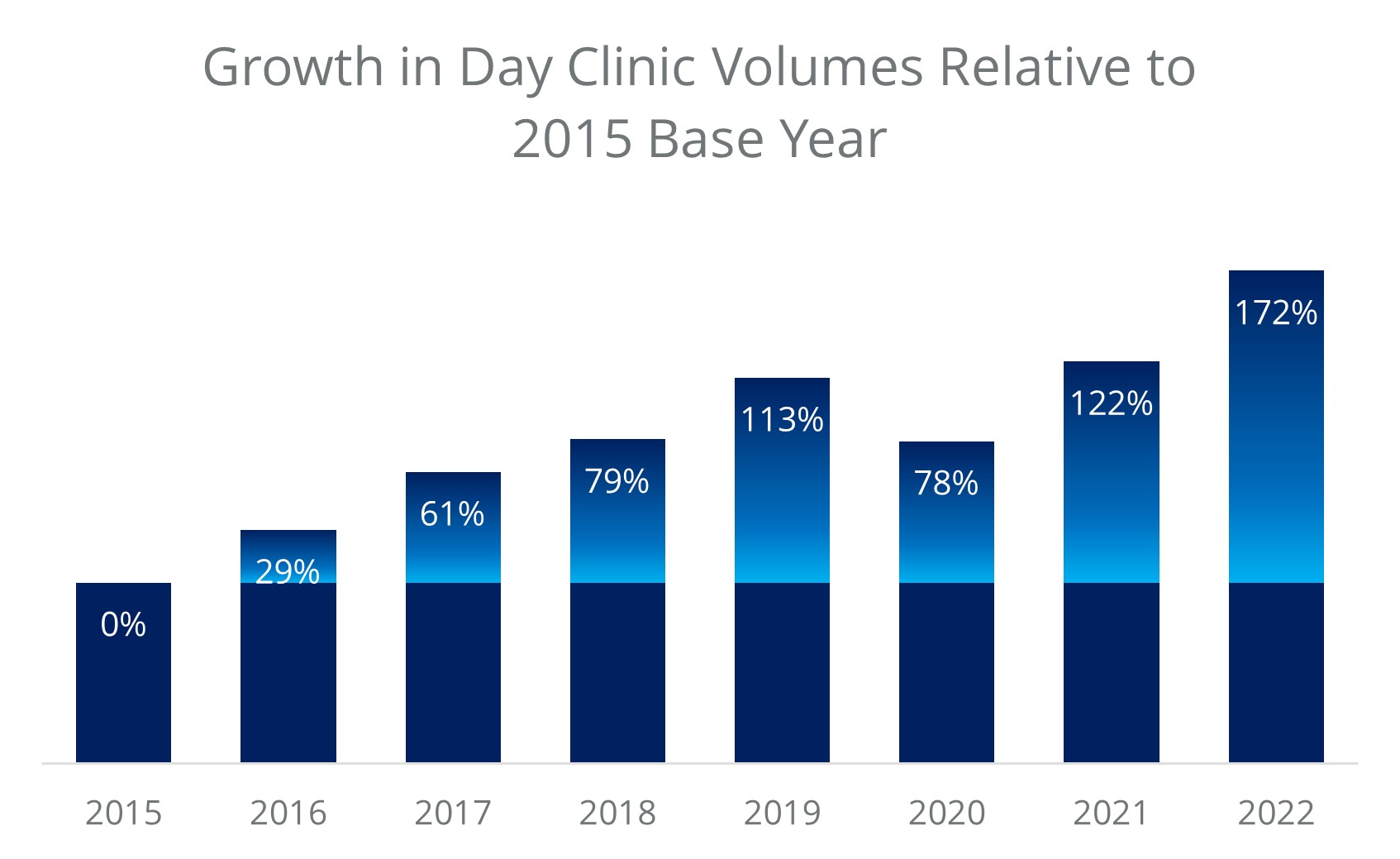 Growth in Day Clinic Volumes Relative to 2015 Base Year

0%
29%
61%
79%
113%
78%
122%
172%

2015
2016
2017
2018
2019
2020
2021
2022